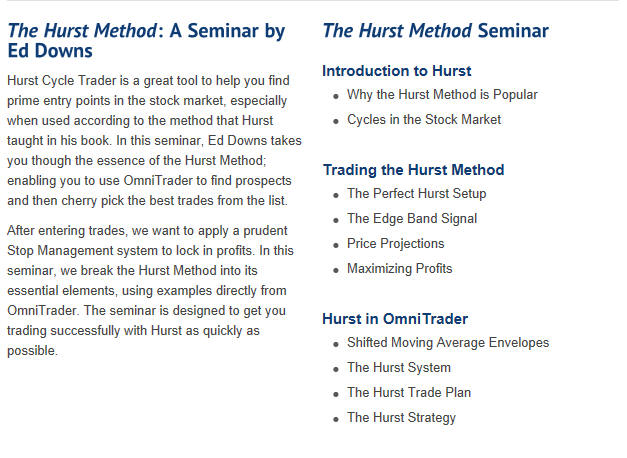 The Hurst Method: A Seminar by Ed Downs

Hurst Cycle Trader is a great tool to help you find prime entry points in the stock market, especially when used according to the method that Hurst taught in his book. In this seminar, Ed Downs takes you though the essence of the Hurst Method; enabling you to use OmniTrader to find prospects and then cherry pick the best trades from the list.

After entering trades, we want to apply a prudent Stop Management system to lock in profits. In this seminar, we break the Hurst Method into its essential elements, using examples directly from OmniTrader. The seminar is designed to get you trading successfully with Hurst as quickly as possible.

The Hurst Method Seminar

Introduction to Hurst

- Why the Hurst Method is Popular
- Cycles in the Stock Market

Trading the Hurst Method

- The Perfect Hurst Setup
- The Edge Band Signal
- Price Projections
- Maximizing Profits

Hurst in OmniTrader

- Shifted Moving Average Envelopes
- The Hurst System
- The Hurst Trade Plan
- The Hurst Strategy